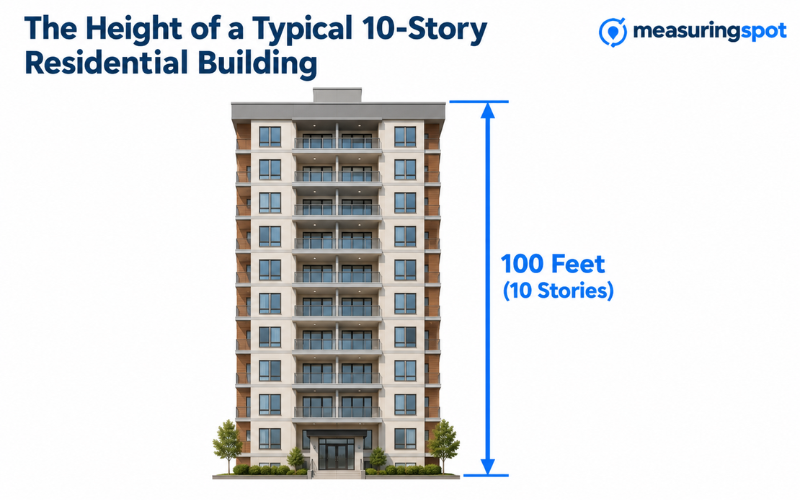 The Height of a Typical 10-Story Residential Building

measuringspot

100 Feet
(10 Stories)